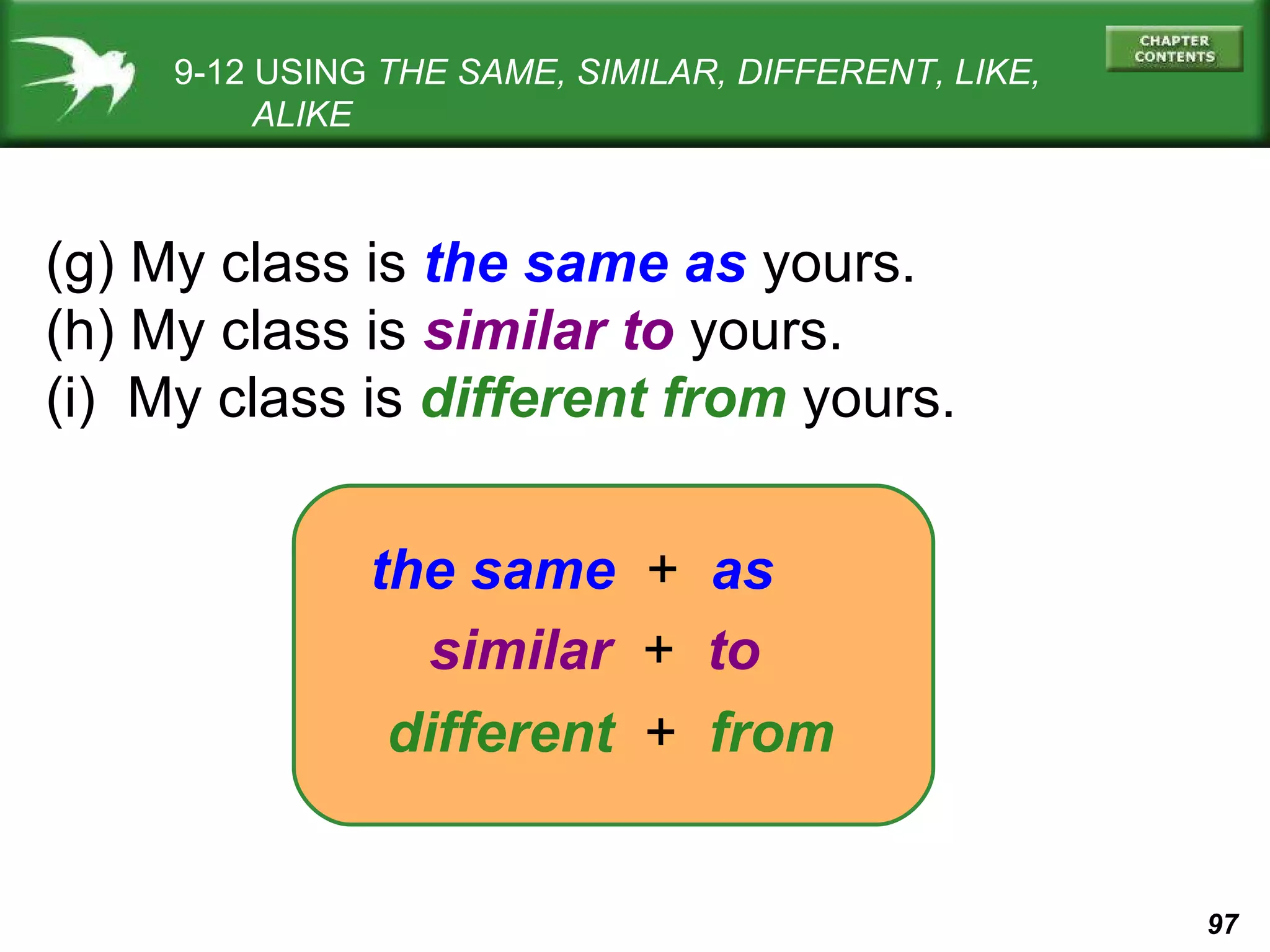 9-12 USING THE SAME, SIMILAR, DIFFERENT, LIKE, ALIKE

CHAPTER CONTENTS

(g) My class is the same as yours.
(h) My class is similar to yours.
(i) My class is different from yours.

the same + as
similar + to
different + from

97